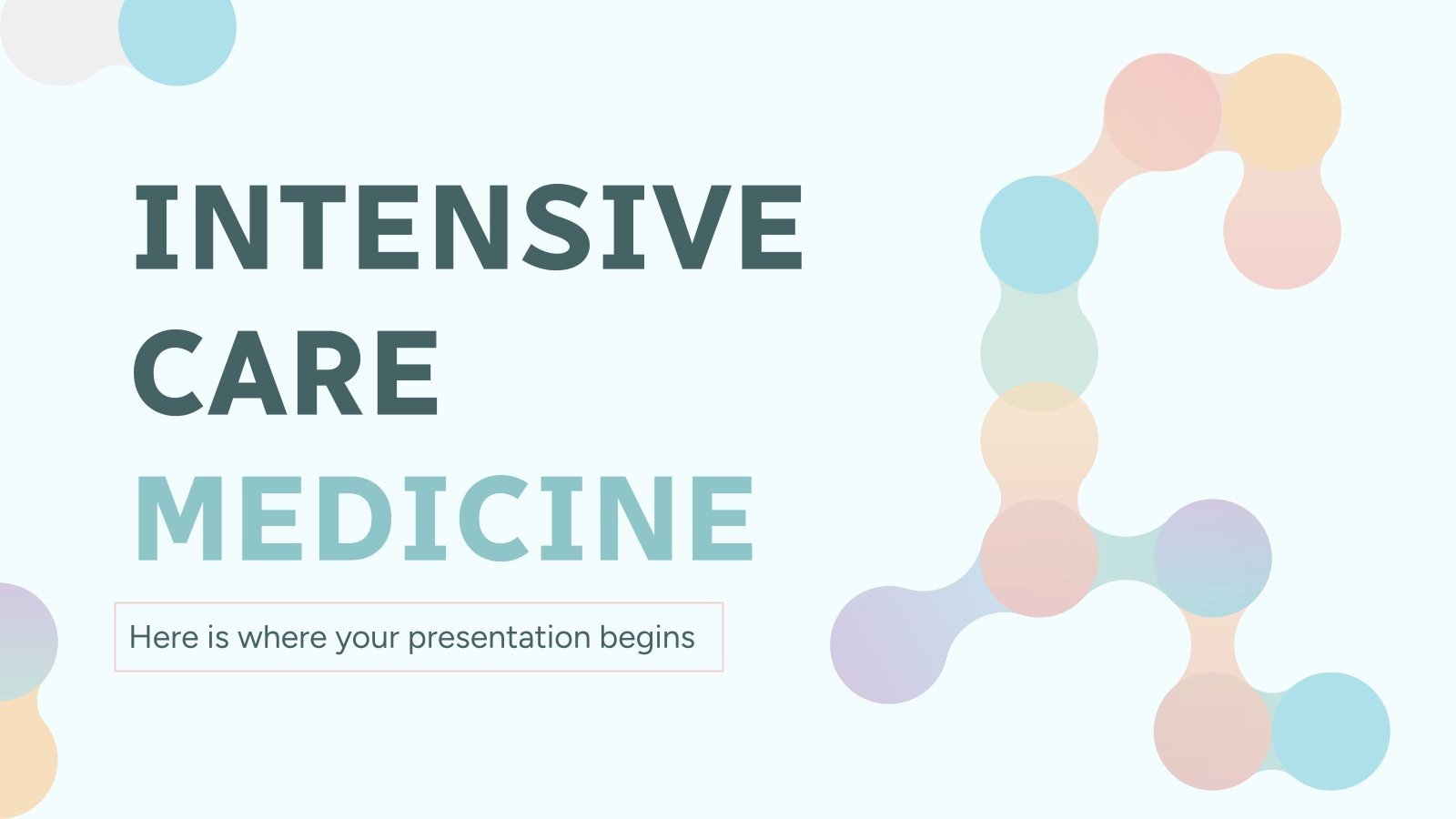 INTENSIVE CARE MEDICINE

Here is where your presentation begins